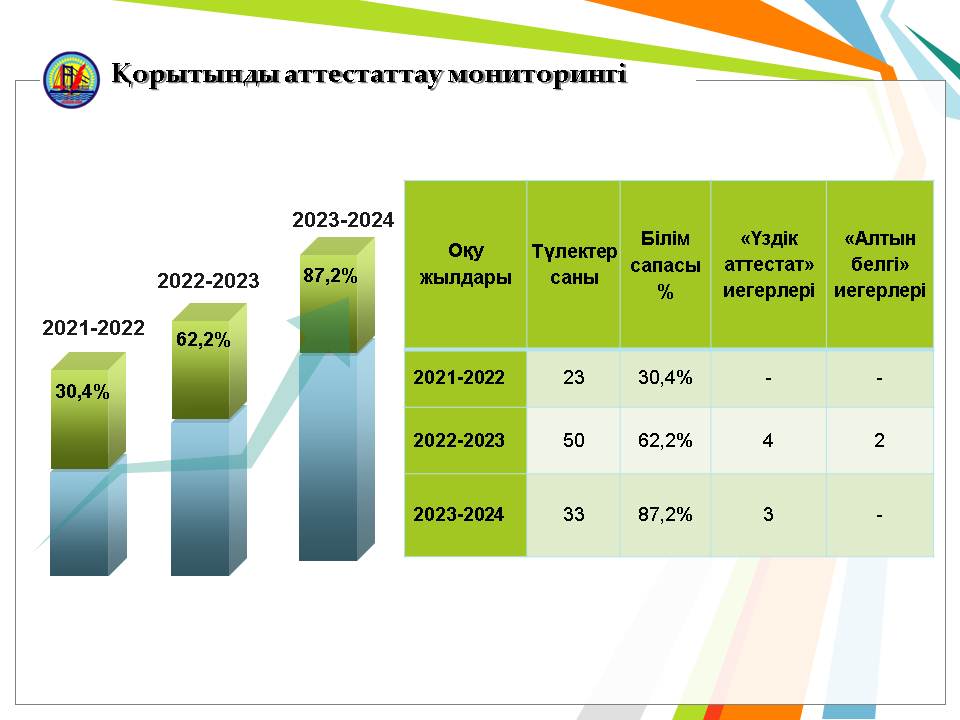 Қорытынды аттестаттау мониторингі

2021-2022
30,4%
2022-2023
62,2%
2023-2024
87,2%

| Оқу жылдары | Түлектер саны | Білім сапасы % | «Үздік аттестат» иегерлері | «Алтын белгі» иегерлері |
|---|---|---|---|---|
| 2021-2022 | 23 | 30,4% | - | - |
| 2022-2023 | 50 | 62,2% | 4 | 2 |
| 2023-2024 | 33 | 87,2% | 3 | - |